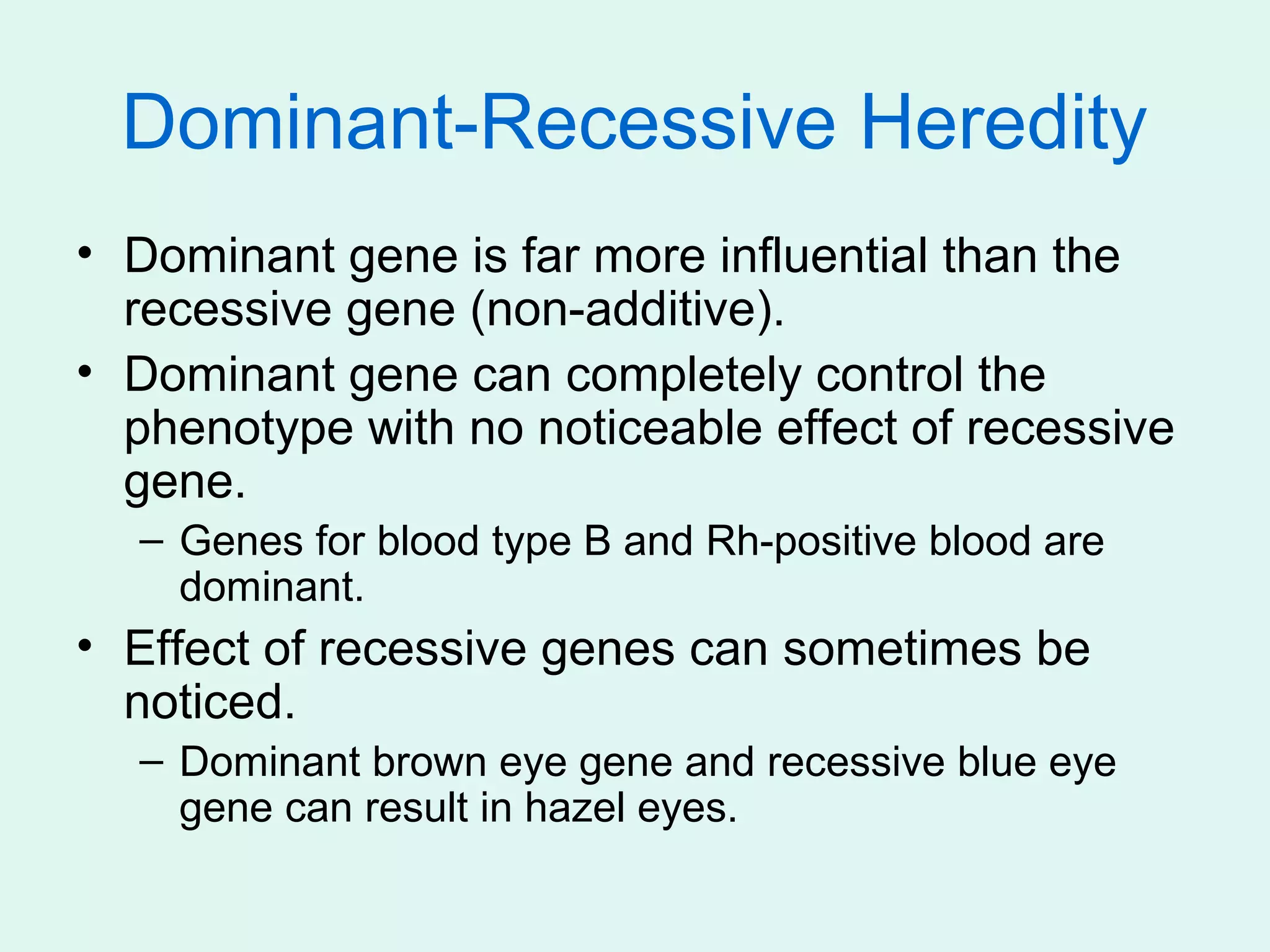 Dominant-Recessive Heredity

• Dominant gene is far more influential than the recessive gene (non-additive).
• Dominant gene can completely control the phenotype with no noticeable effect of recessive gene.
– Genes for blood type B and Rh-positive blood are dominant.
• Effect of recessive genes can sometimes be noticed.
– Dominant brown eye gene and recessive blue eye gene can result in hazel eyes.